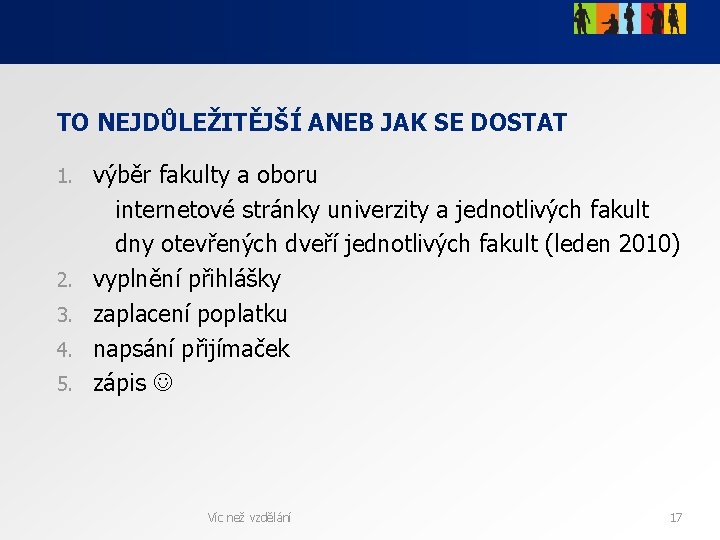 TO NEJDŮLEŽITĚJŠÍ ANEB JAK SE DOSTAT

1. výběr fakulty a oboru
internetové stránky univerzity a jednotlivých fakult
dny otevřených dveří jednotlivých fakult (leden 2010)
2. vyplnění přihlášky
3. zaplacení poplatku
4. napsání přijímaček
5. zápis ☺

Víc než vzdělání

17